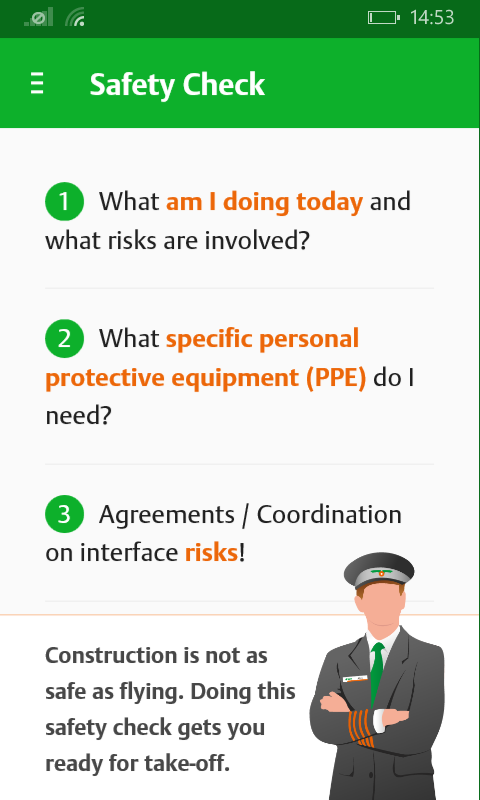 14:53

Safety Check

1 What am I doing today and what risks are involved?

2 What specific personal protective equipment (PPE) do I need?

3 Agreements / Coordination on interface risks!

Construction is not as safe as flying. Doing this safety check gets you ready for take-off.